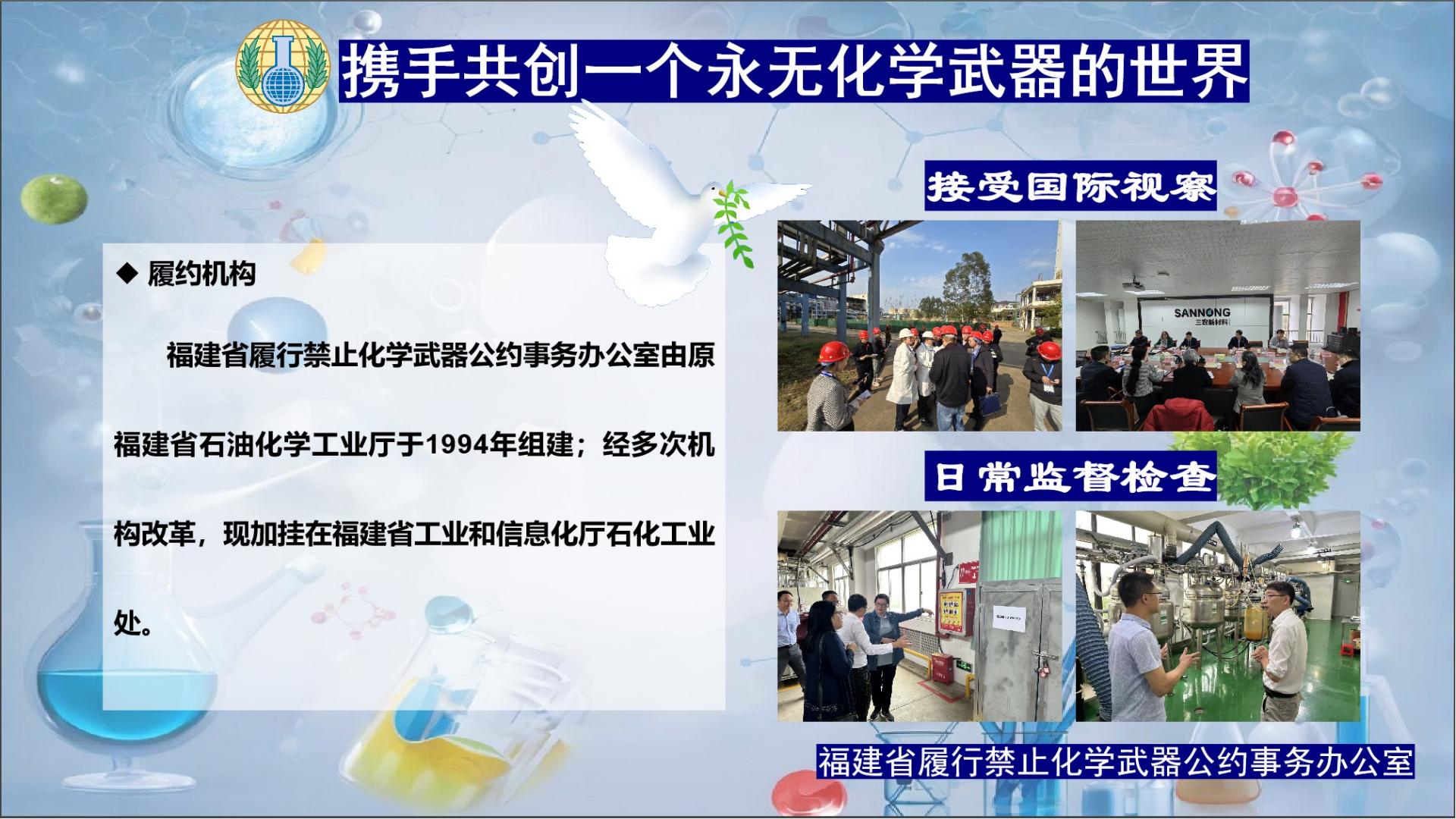 携手共创一个永无化学武器的世界

◆ 履约机构

福建省履行禁止化学武器公约事务办公室由原福建省石油化学工业厅于1994年组建；经多次机构改革，现加挂在福建省工业和信息化厅石化工业处。

接受国际视察

SANNONG
三农新材料

日常监督检查

福建省履行禁止化学武器公约事务办公室